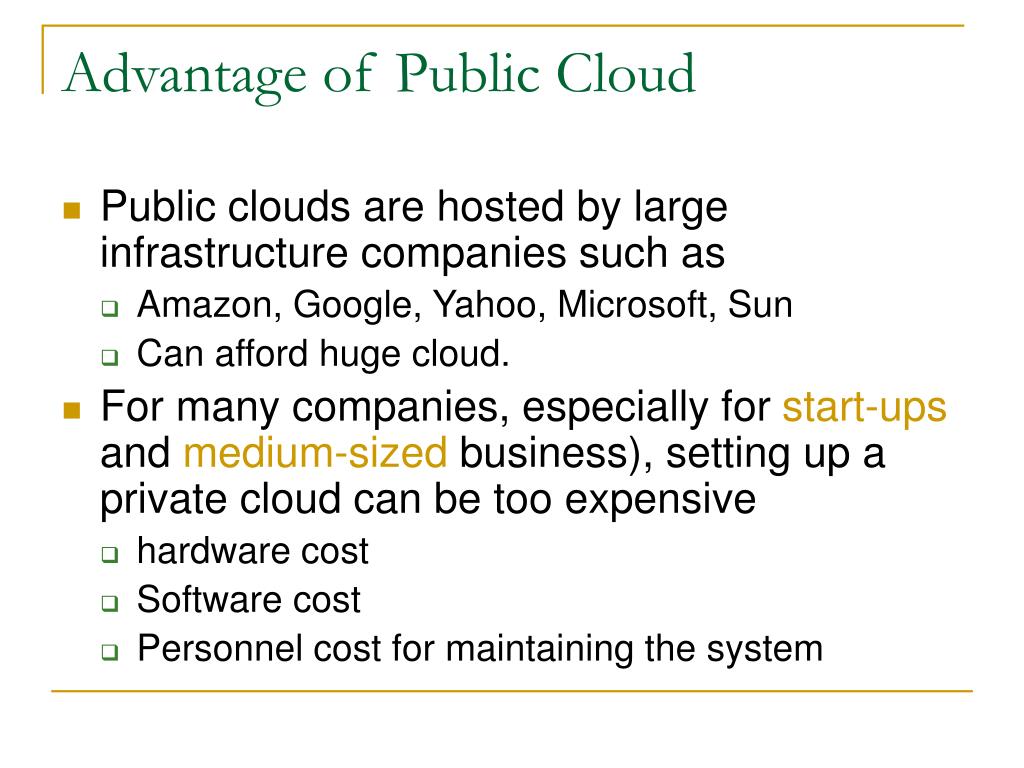 Advantage of Public Cloud

- Public clouds are hosted by large infrastructure companies such as
  - Amazon, Google, Yahoo, Microsoft, Sun
  - Can afford huge cloud.
- For many companies, especially for start-ups and medium-sized business), setting up a private cloud can be too expensive
  - hardware cost
  - Software cost
  - Personnel cost for maintaining the system